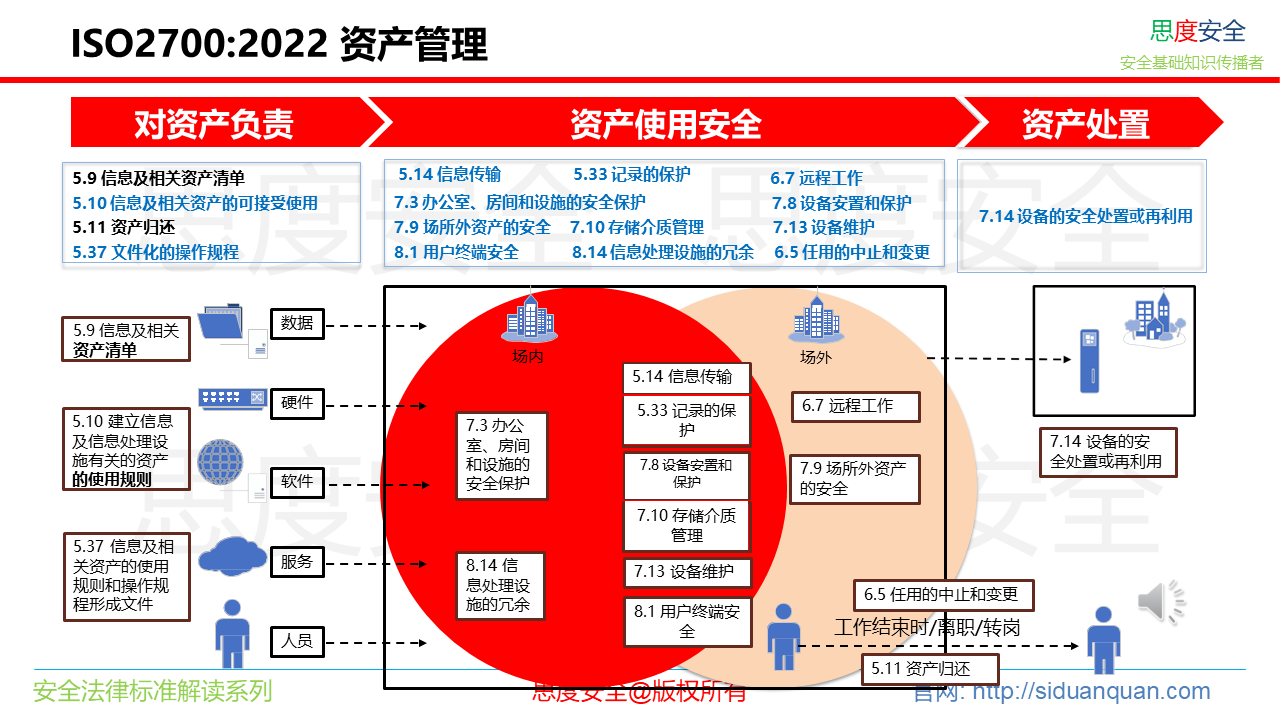 ISO2700:2022 资产管理

思度安全
安全基础知识传播者

对资产负责

资产使用安全

资产处置

5.9 信息及相关资产清单
5.10 信息及相关资产的可接受使用
5.11 资产归还
5.37 文件化的操作规程

5.14 信息传输
5.33 记录的保护
6.7 远程工作
7.3 办公室、房间和设施的安全保护
7.8 设备安置和保护
7.9 场所外资产的安全
7.10 存储介质管理
7.13 设备维护
8.1 用户终端安全
8.14 信息处理设施的冗余
6.5 任用的中止和变更

7.14 设备的安全处置或再利用

5.9 信息及相关资产清单

5.10 建立信息及信息处理设施有关的资产的使用规则

5.37 信息及相关资产的使用规则和操作规程形成文件

数据
硬件
软件
服务
人员

场内
场外

7.3 办公室、房间和设施的安全保护

8.14 信息处理设施的冗余

5.14 信息传输
5.33 记录的保护
7.8 设备安置和保护
7.10 存储介质管理
7.13 设备维护
8.1 用户终端安全

6.7 远程工作
7.9 场所外资产的安全

6.5 任用的中止和变更
工作结束时/离职/转岗
5.11 资产归还

7.14 设备的安全处置或再利用

安全法律标准解读系列
思度安全@版权所有
官网: http://siduanquan.com